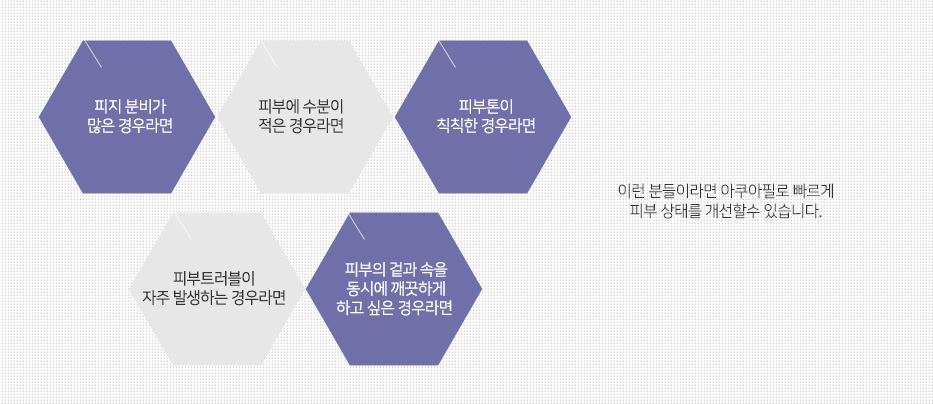 피지 분비가
많은 경우라면

피부에 수분이
적은 경우라면

피부톤이
칙칙한 경우라면

피부트러블이
자주 발생하는 경우라면

피부의 겉과 속을
동시에 깨끗하게
하고 싶은 경우라면

이런 분들이라면 아쿠아필로 빠르게
피부 상태를 개선할수 있습니다.